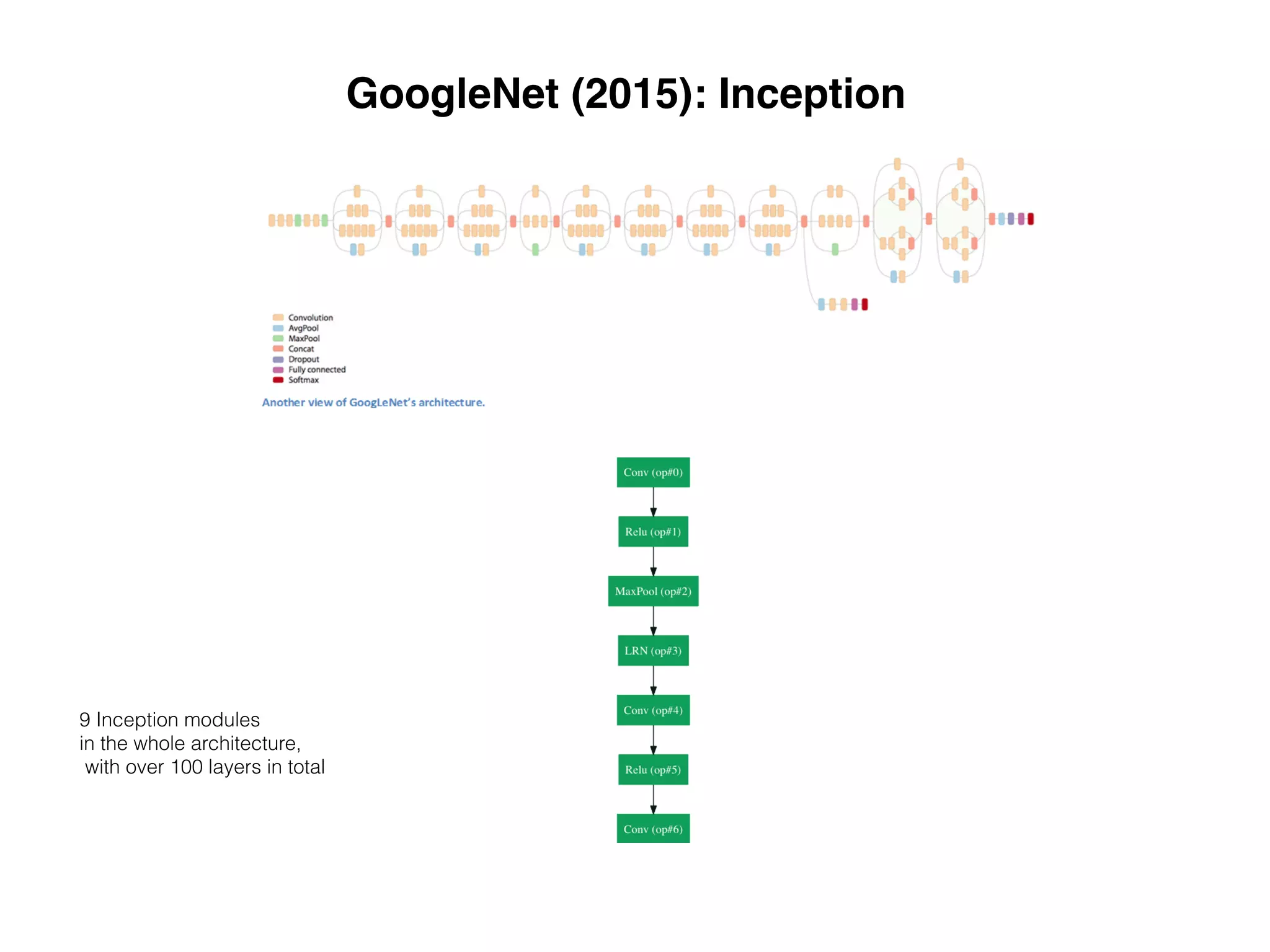 GoogleNet (2015): Inception

Convolution
AvgPool
MaxPool
Concat
Dropout
Fully connected
Softmax

Another view of GoogLeNet's architecture.

Conv (op#0)
Relu (op#1)
MaxPool (op#2)
LRN (op#3)
Conv (op#4)
Relu (op#5)
Conv (op#6)

9 Inception modules
in the whole architecture,
with over 100 layers in total